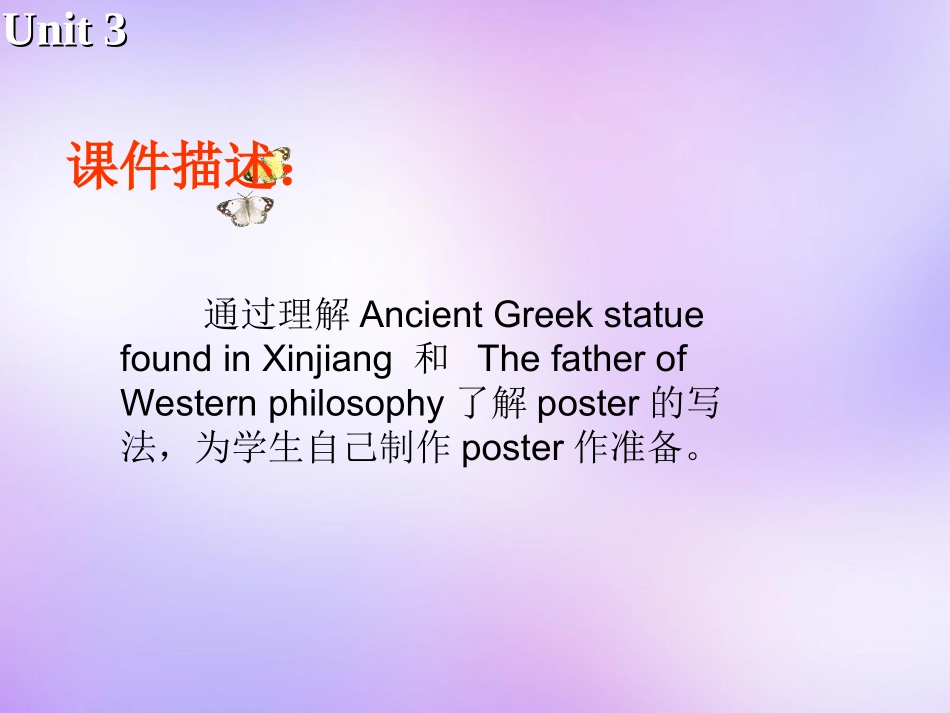 Unit 3

课件描述:

通过理解 Ancient Greek statue found in Xinjiang 和 The father of Western philosophy 了解 poster 的写法，为学生自己制作 poster 作准备。